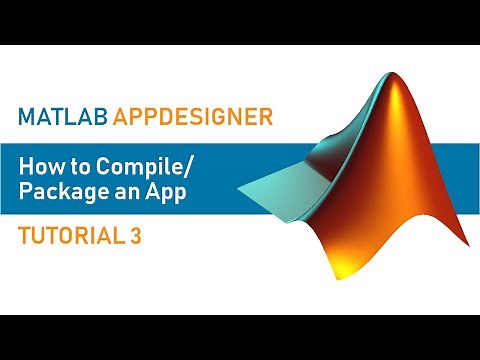 MATLAB APPDESIGNER

How to Compile/
Package an App

TUTORIAL 3